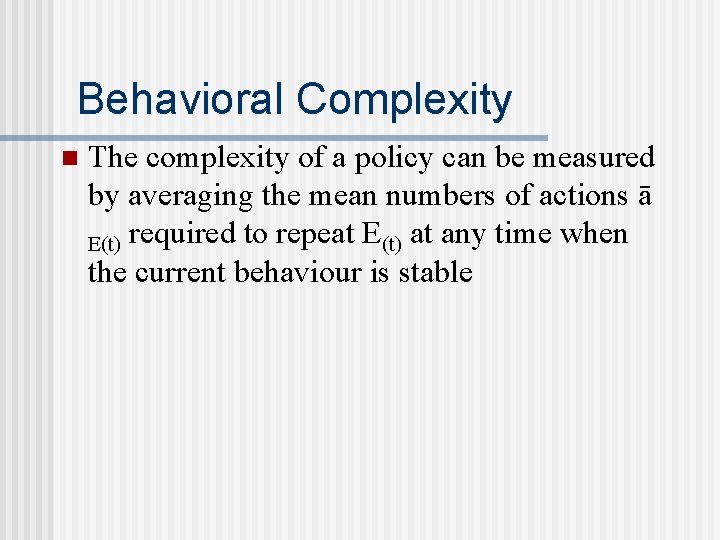 Behavioral Complexity

The complexity of a policy can be measured by averaging the mean numbers of actions $\bar{a}_{E(t)}$ required to repeat $E_{(t)}$ at any time when the current behaviour is stable